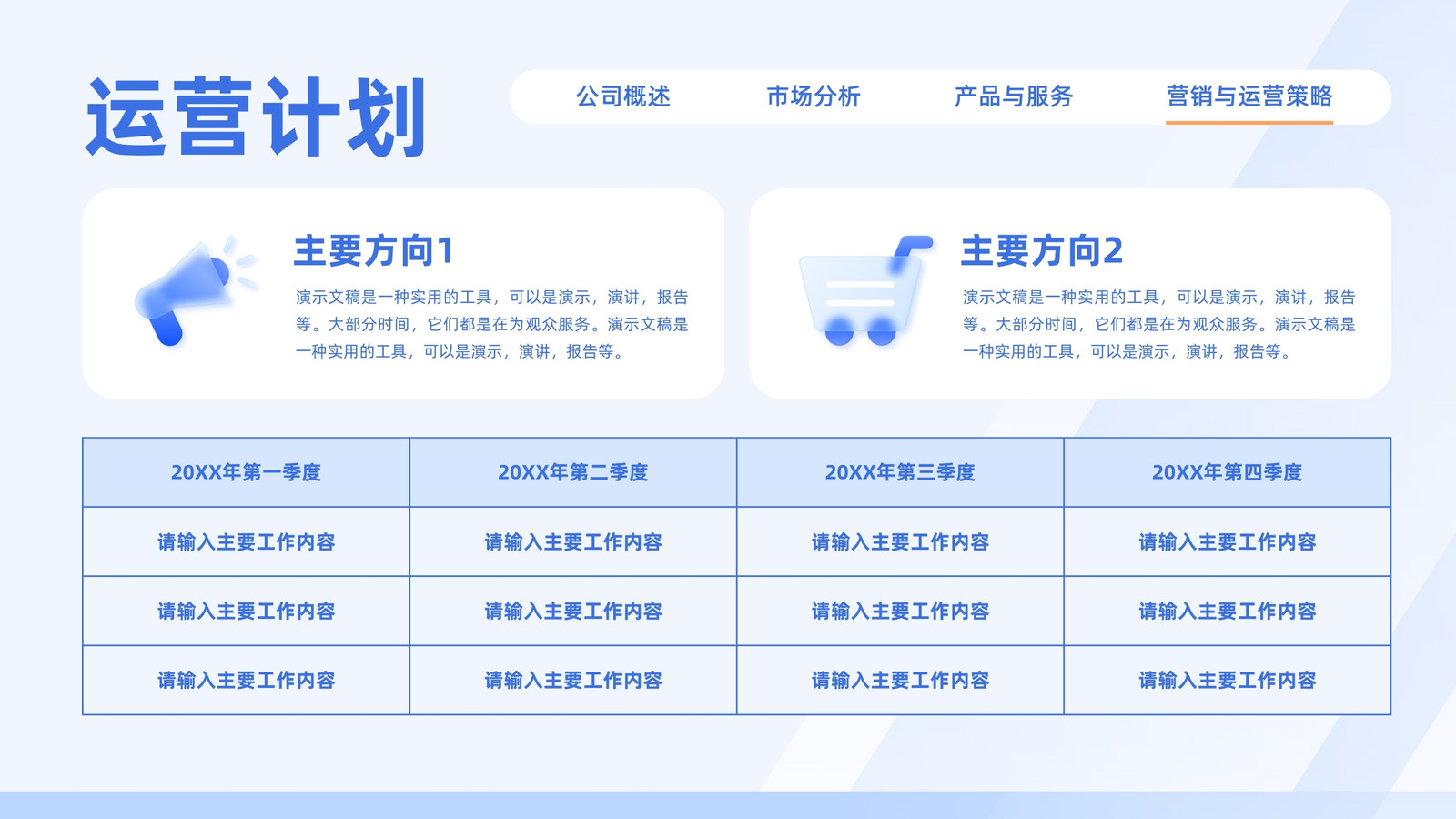 运营计划

公司概述　市场分析　产品与服务　营销与运营策略

主要方向1

演示文稿是一种实用的工具，可以是演示，演讲，报告等。大部分时间，它们都是在为观众服务。演示文稿是一种实用的工具，可以是演示，演讲，报告等。

主要方向2

演示文稿是一种实用的工具，可以是演示，演讲，报告等。大部分时间，它们都是在为观众服务。演示文稿是一种实用的工具，可以是演示，演讲，报告等。

| 20XX年第一季度 | 20XX年第二季度 | 20XX年第三季度 | 20XX年第四季度 |
|---|---|---|---|
| 请输入主要工作内容 | 请输入主要工作内容 | 请输入主要工作内容 | 请输入主要工作内容 |
| 请输入主要工作内容 | 请输入主要工作内容 | 请输入主要工作内容 | 请输入主要工作内容 |
| 请输入主要工作内容 | 请输入主要工作内容 | 请输入主要工作内容 | 请输入主要工作内容 |